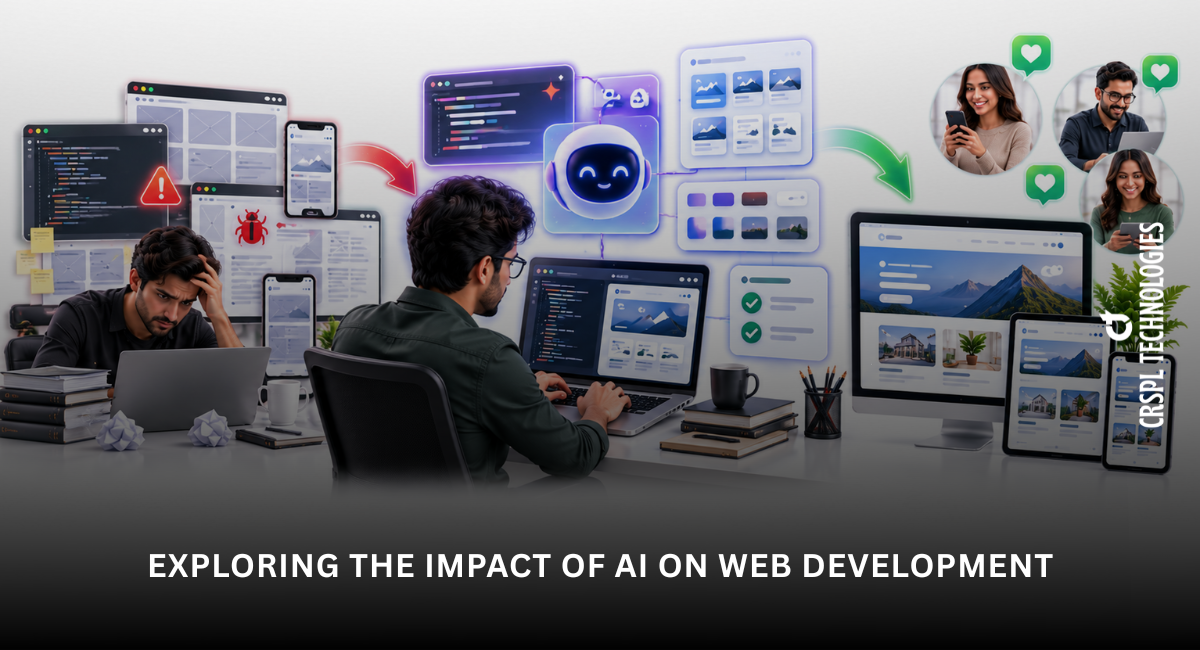 CRSPL TECHNOLOGIES

EXPLORING THE IMPACT OF AI ON WEB DEVELOPMENT